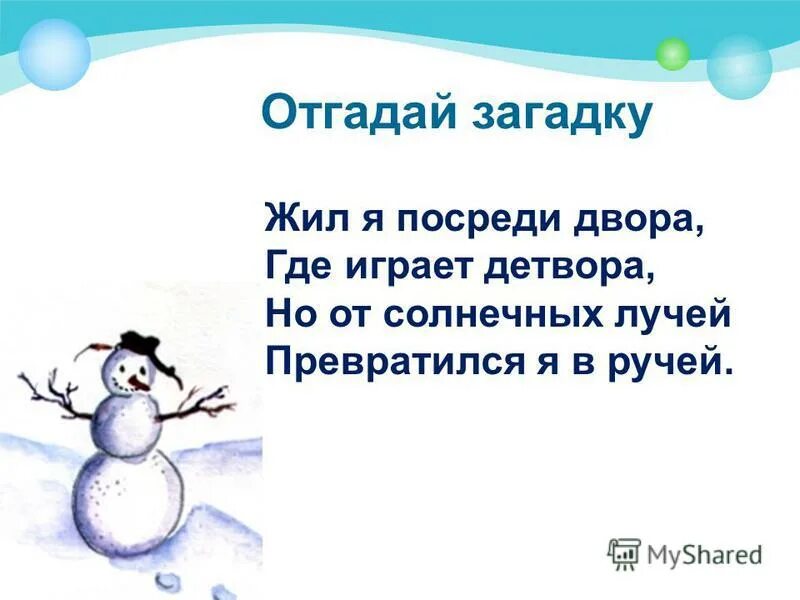 Отгадай загадку

Жил я посреди двора,
Где играет детвора,
Но от солнечных лучей
Превратился я в ручей.

MyShared